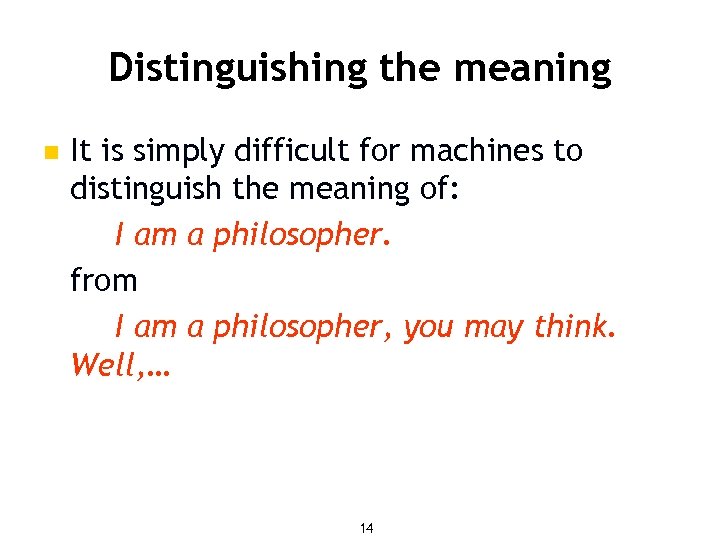 Distinguishing the meaning

It is simply difficult for machines to distinguish the meaning of:

I am a philosopher.

from

I am a philosopher, you may think. Well,…

14